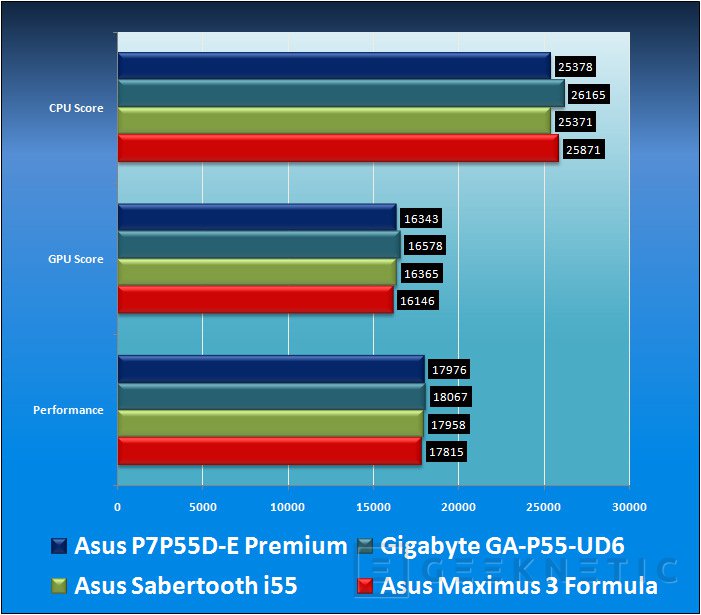 CPU Score
25378
26165
25371
25871

GPU Score
16343
16578
16365
16146

Performance
17976
18067
17958
17815

0 5000 10000 15000 20000 25000 30000

Asus P7P55D-E Premium
Gigabyte GA-P55-UD6
Asus Sabertooth i55
Asus Maximus 3 Formula

GEEKNETIC